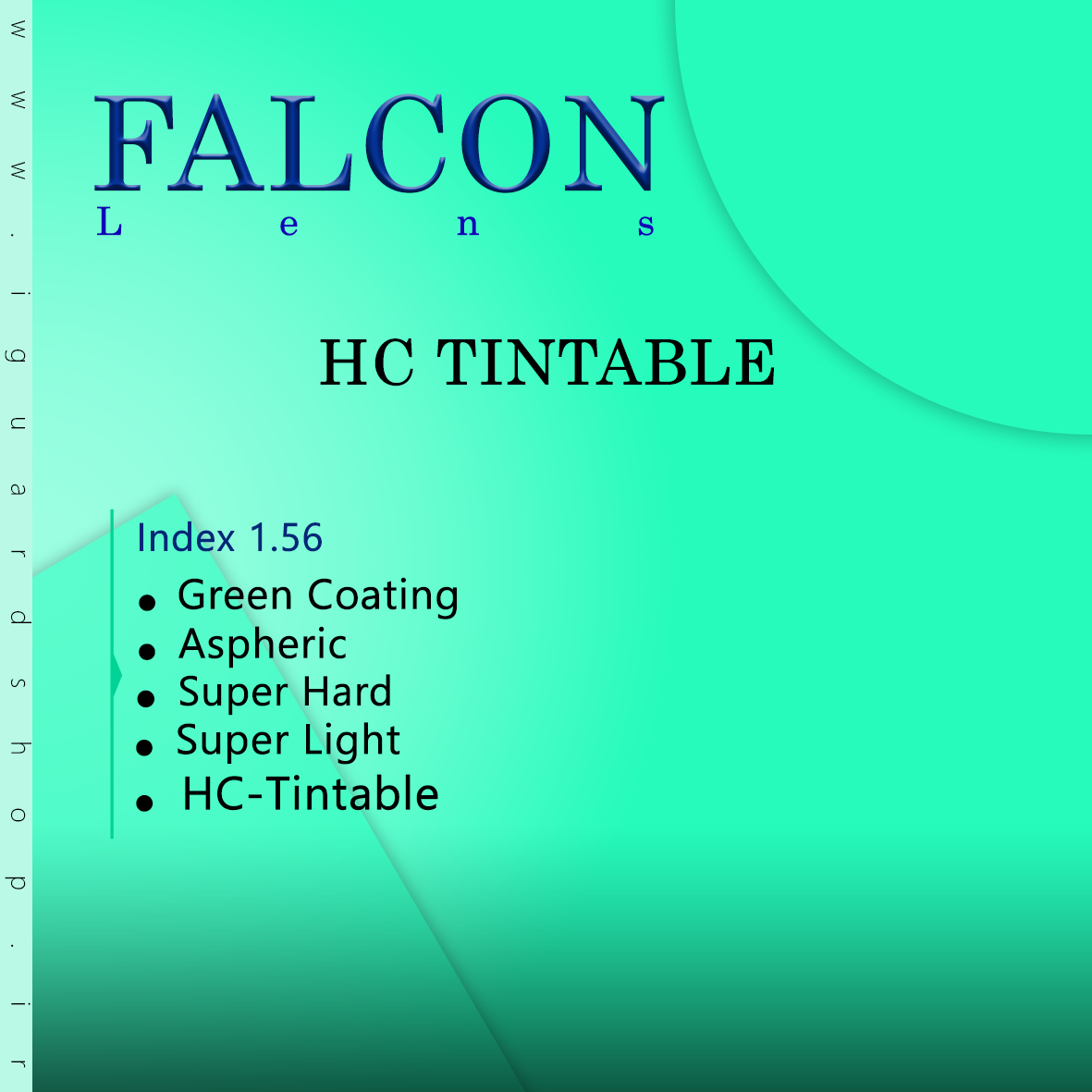 www.iguardshop.ir

FALCON
Lens

HC TINTABLE

Index 1.56
• Green Coating
• Aspheric
• Super Hard
• Super Light
• HC-Tintable